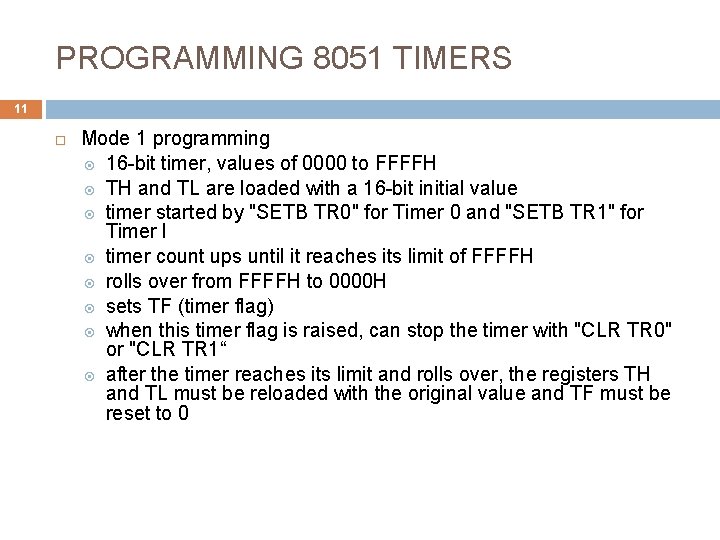 PROGRAMMING 8051 TIMERS

11

Mode 1 programming
16-bit timer, values of 0000 to FFFFH
TH and TL are loaded with a 16-bit initial value
timer started by "SETB TR0" for Timer 0 and "SETB TR1" for Timer l
timer count ups until it reaches its limit of FFFFH
rolls over from FFFFH to 0000H
sets TF (timer flag)
when this timer flag is raised, can stop the timer with "CLR TR0" or "CLR TR1“
after the timer reaches its limit and rolls over, the registers TH and TL must be reloaded with the original value and TF must be reset to 0